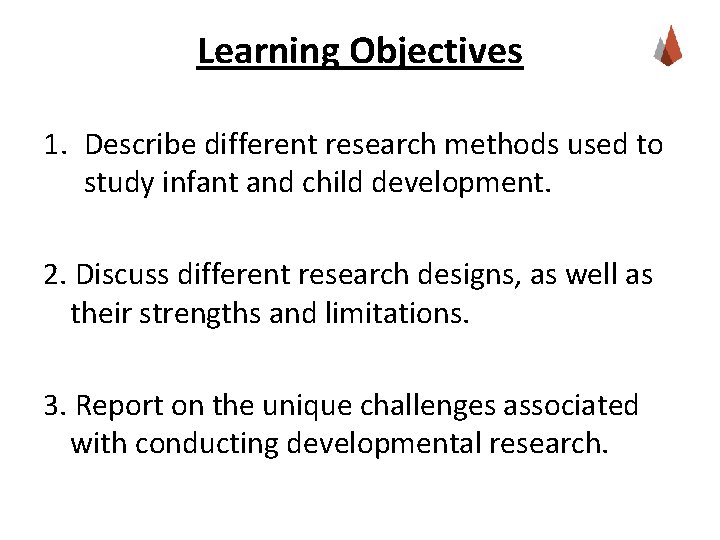 Learning Objectives

1. Describe different research methods used to study infant and child development.

2. Discuss different research designs, as well as their strengths and limitations.

3. Report on the unique challenges associated with conducting developmental research.